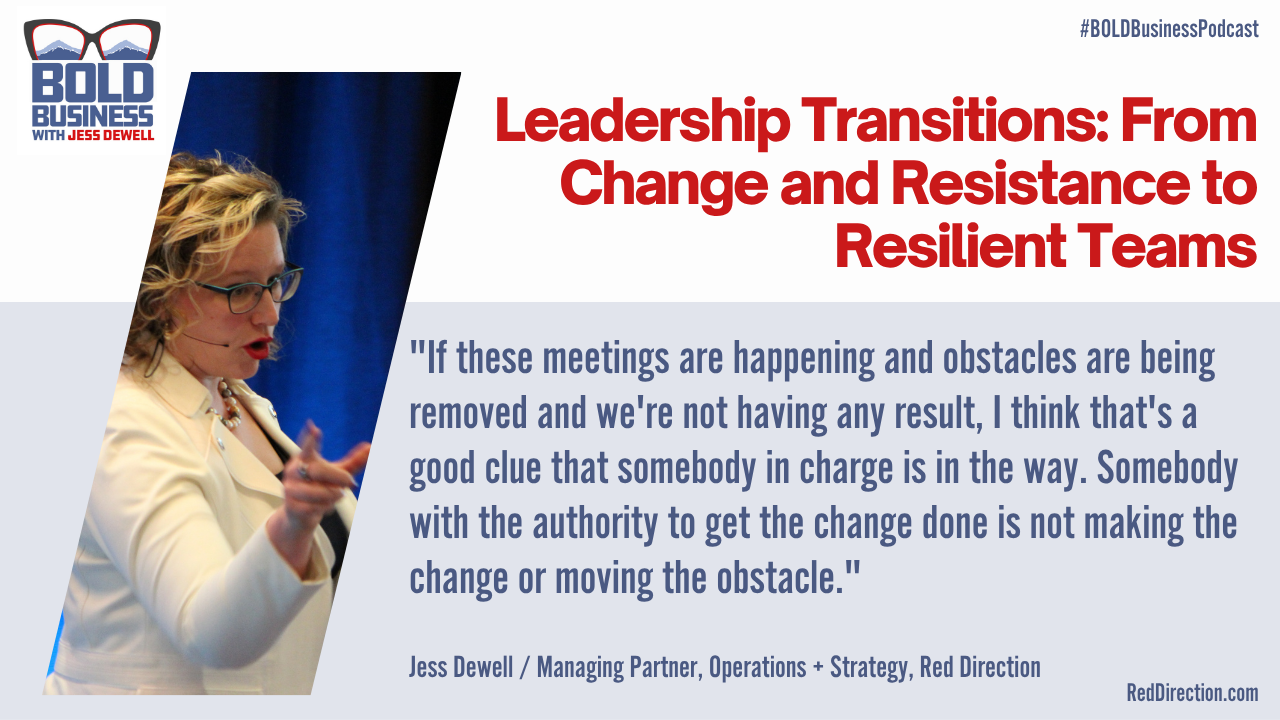 BOLD BUSINESS WITH JESS DEWELL

#BOLDBusinessPodcast

Leadership Transitions: From Change and Resistance to Resilient Teams

"If these meetings are happening and obstacles are being removed and we're not having any result, I think that's a good clue that somebody in charge is in the way. Somebody with the authority to get the change done is not making the change or moving the obstacle."

Jess Dewell / Managing Partner, Operations + Strategy, Red Direction

RedDirection.com